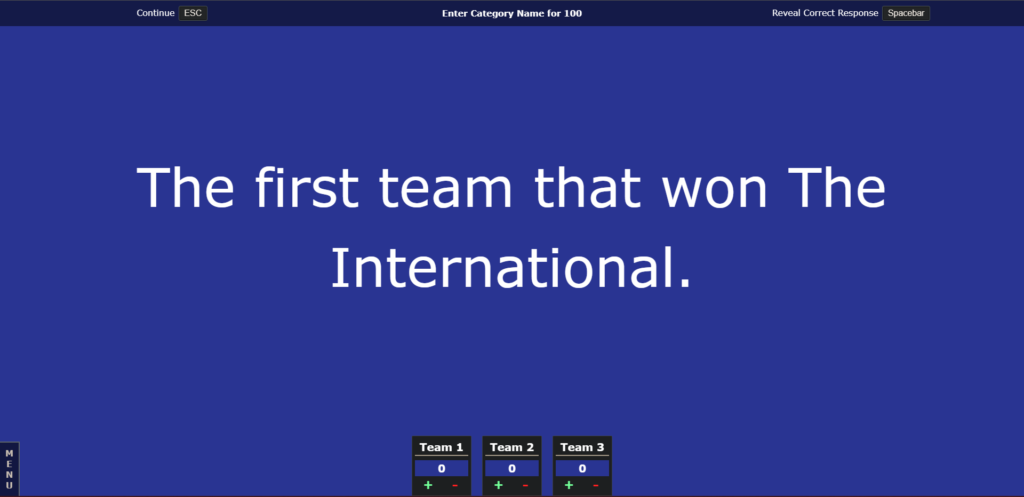 Continue ESC

Enter Category Name for 100

Reveal Correct Response Spacebar

The first team that won The International.

MENU

Team 1
0
+ -

Team 2
0
+ -

Team 3
0
+ -